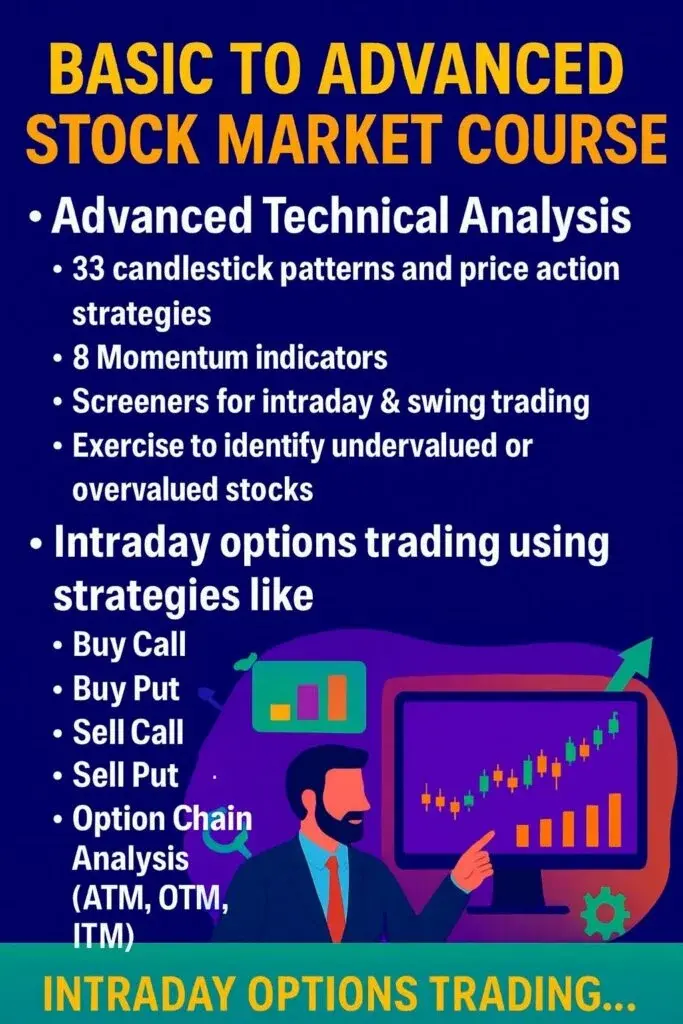 BASIC TO ADVANCED STOCK MARKET COURSE

• Advanced Technical Analysis
• 33 candlestick patterns and price action strategies
• 8 Momentum indicators
• Screeners for intraday & swing trading
• Exercise to identify undervalued or overvalued stocks

• Intraday options trading using strategies like
• Buy Call
• Buy Put
• Sell Call
• Sell Put
• Option Chain Analysis (ATM, OTM, ITM)

INTRADAY OPTIONS TRADING...